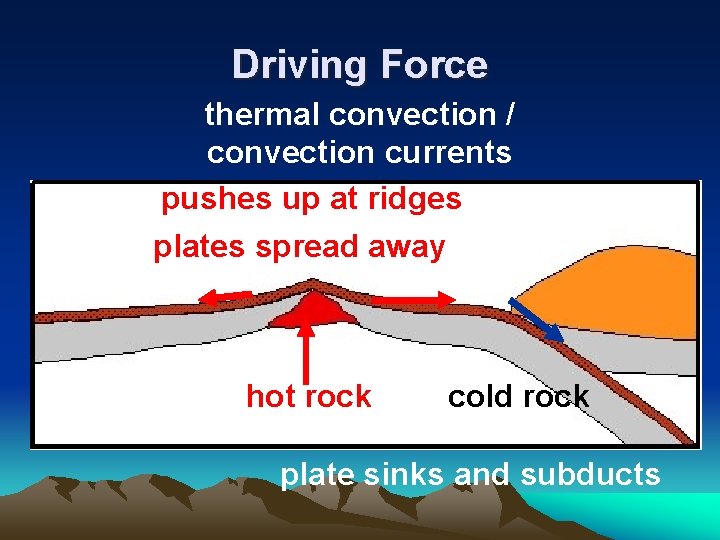 Driving Force

thermal convection / convection currents

pushes up at ridges

plates spread away

hot rock

cold rock

plate sinks and subducts